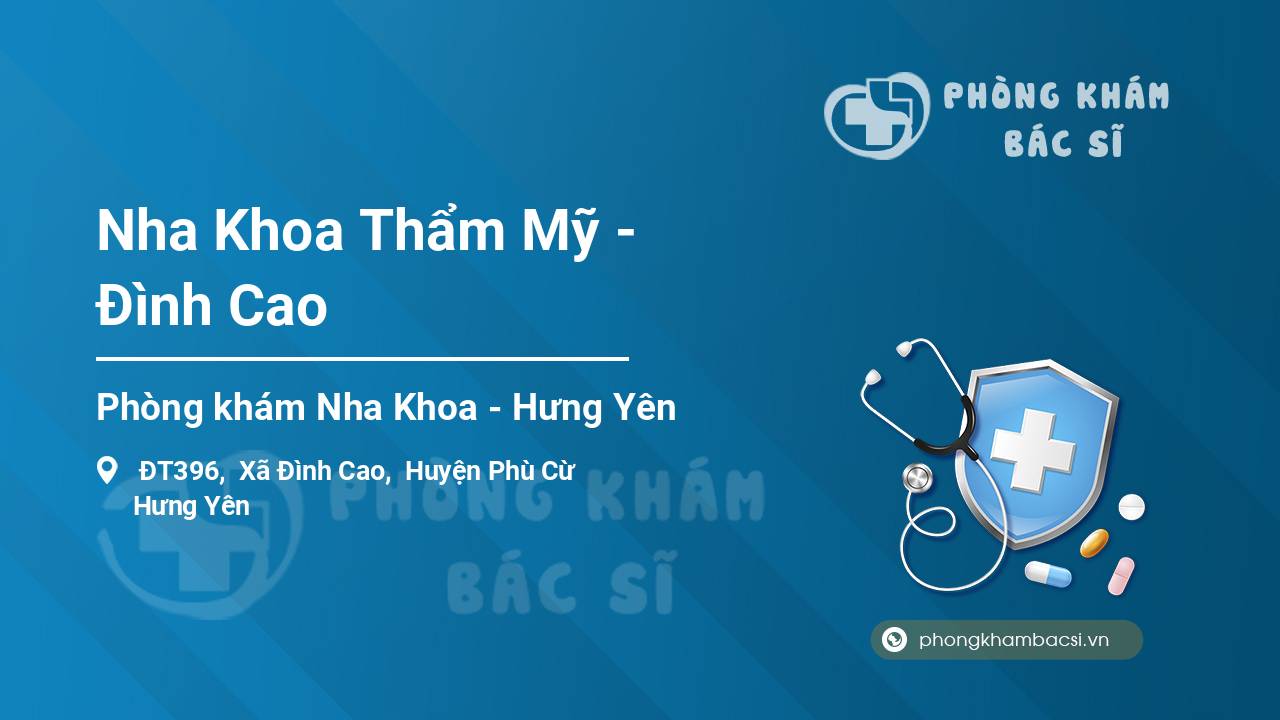 PHÒNG KHÁM BÁC SĨ

Nha Khoa Thẩm Mỹ - Đình Cao

Phòng khám Nha Khoa - Hưng Yên

ĐT396, Xã Đình Cao, Huyện Phù Cừ Hưng Yên

PHÒNG KHÁM BÁC SĨ

phongkhambacsi.vn